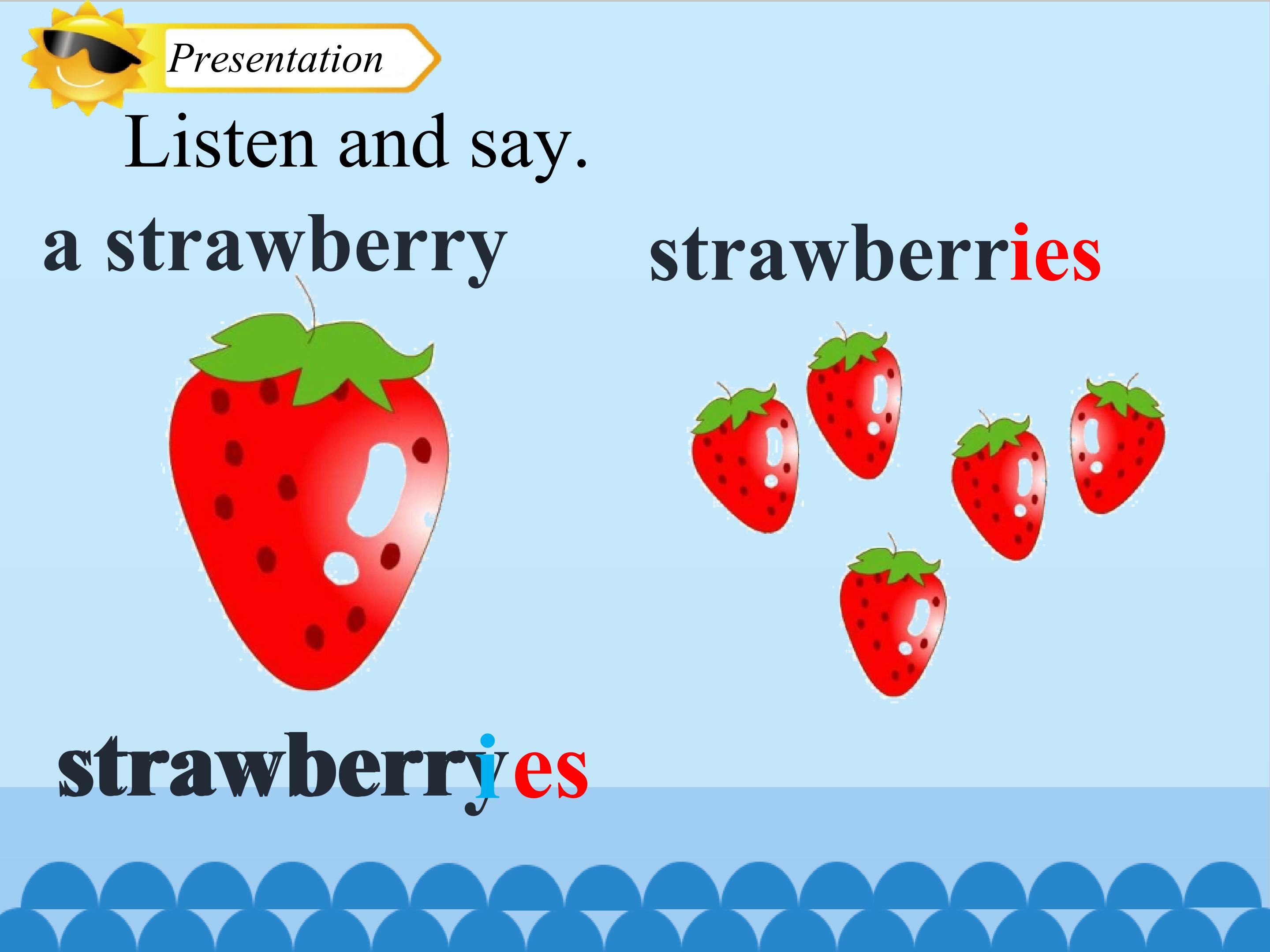 Presentation

Listen and say.

a strawberry

strawberries

strawberryies